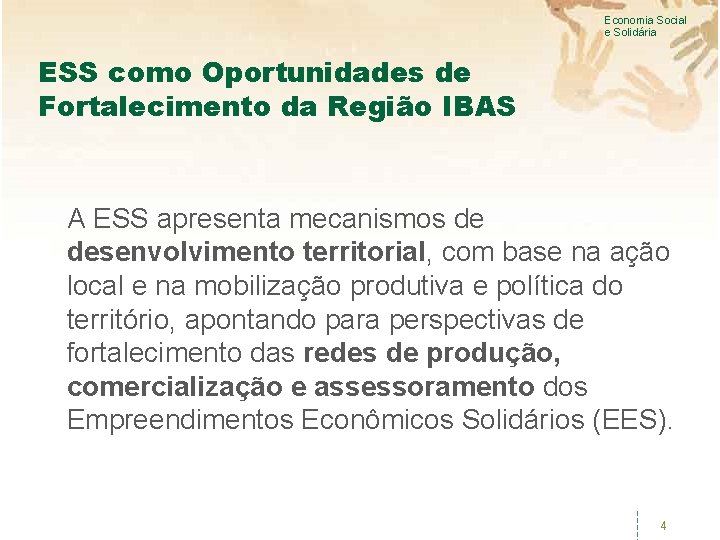 Economia Social e Solidária

ESS como Oportunidades de Fortalecimento da Região IBAS

A ESS apresenta mecanismos de desenvolvimento territorial, com base na ação local e na mobilização produtiva e política do território, apontando para perspectivas de fortalecimento das redes de produção, comercialização e assessoramento dos Empreendimentos Econômicos Solidários (EES).

4